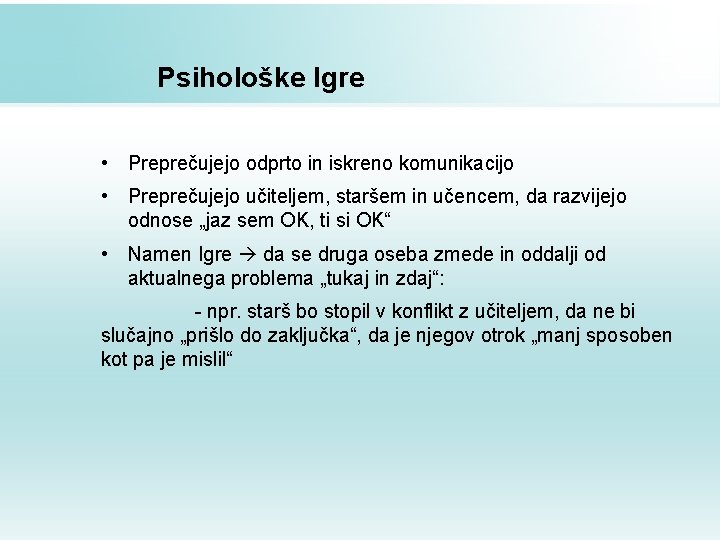 Psihološke Igre

• Preprečujejo odprto in iskreno komunikacijo

• Preprečujejo učiteljem, staršem in učencem, da razvijejo odnose „jaz sem OK, ti si OK“

• Namen Igre → da se druga oseba zmede in oddalji od aktualnega problema „tukaj in zdaj“:

- npr. starš bo stopil v konflikt z učiteljem, da ne bi slučajno „prišlo do zaključka“, da je njegov otrok „manj sposoben kot pa je mislil“